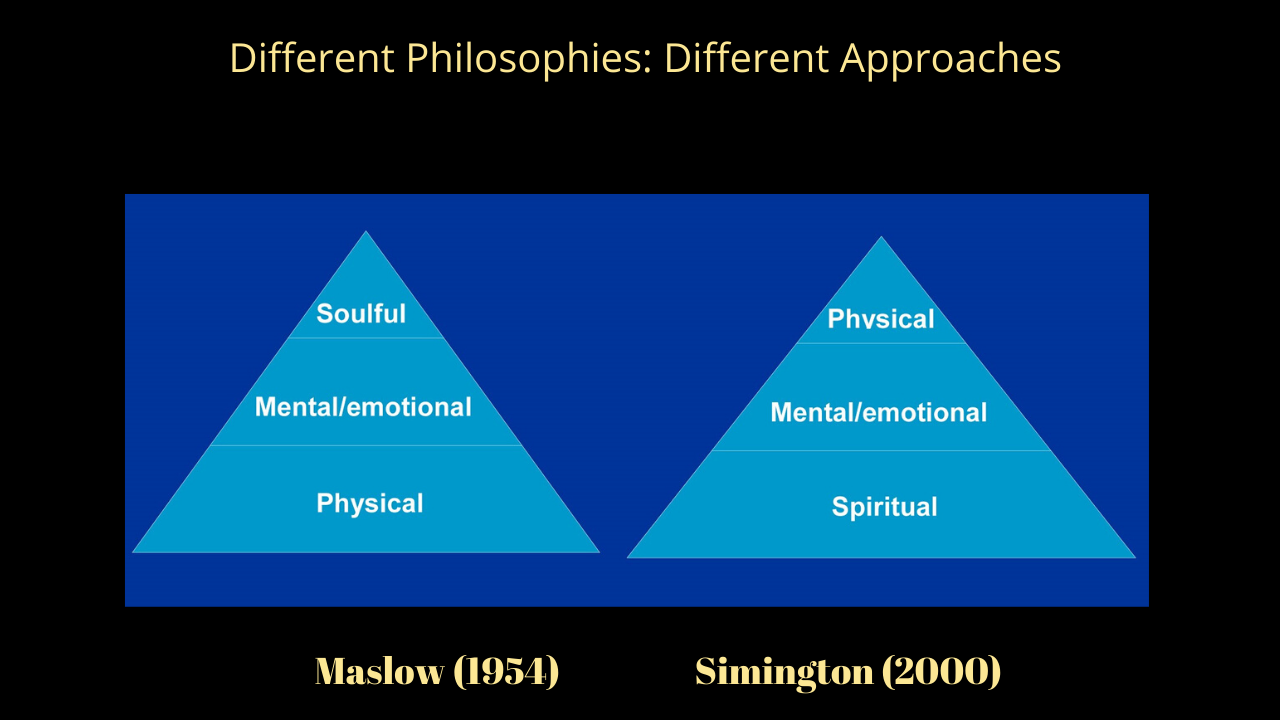 Different Philosophies: Different Approaches

Soulful

Mental/emotional

Physical

Physical

Mental/emotional

Spiritual

Maslow (1954)

Simington (2000)